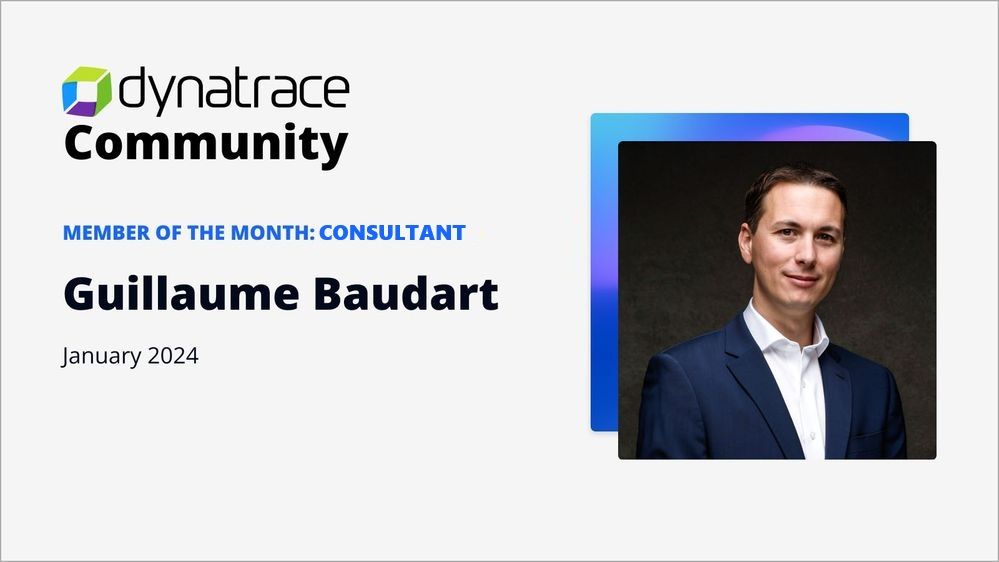 dynatrace
Community

MEMBER OF THE MONTH: CONSULTANT

Guillaume Baudart

January 2024